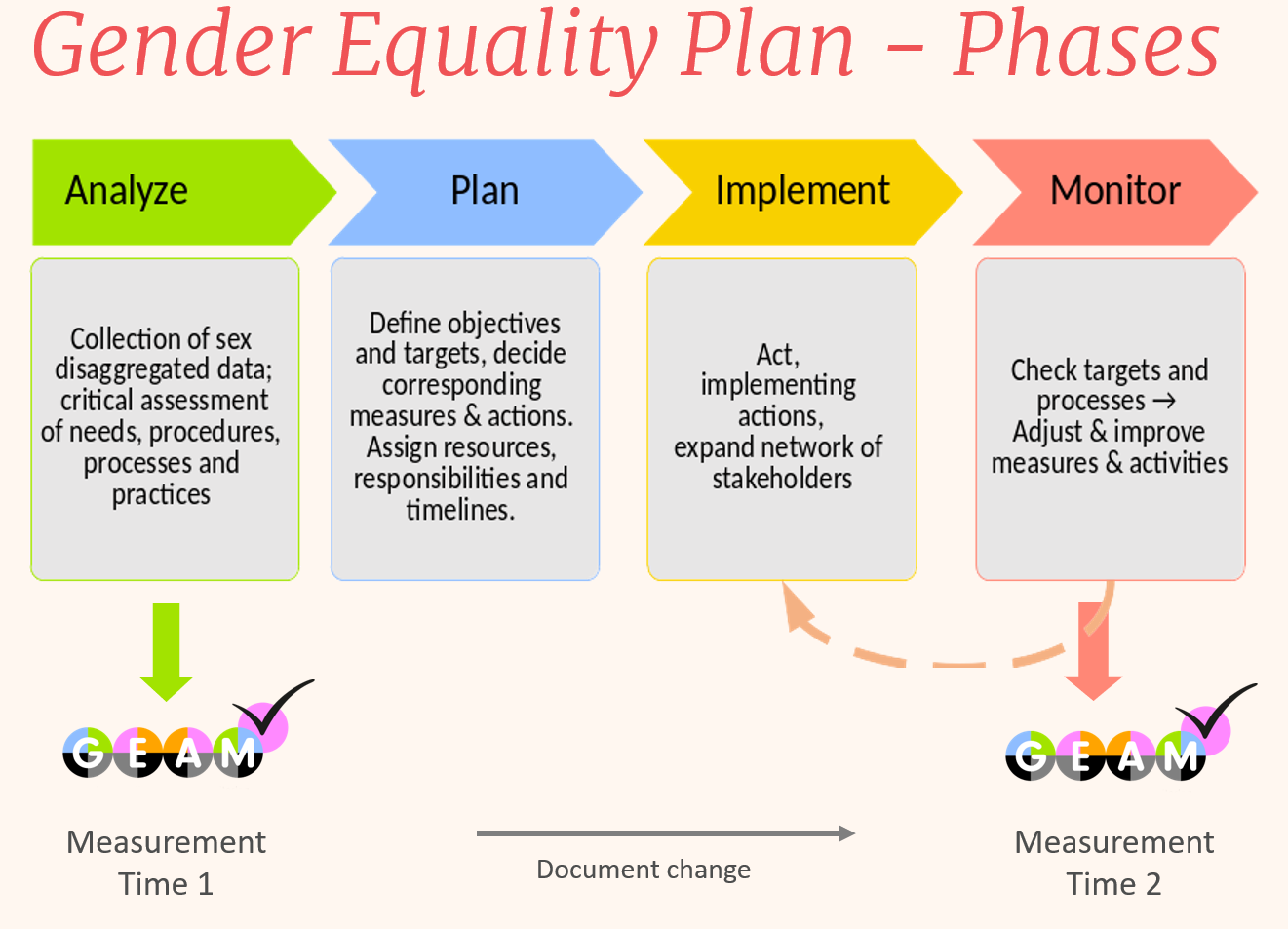 Gender Equality Plan – Phases

Analyze

Plan

Implement

Monitor

Collection of sex disaggregated data; critical assessment of needs, procedures, processes and practices

Define objectives and targets, decide corresponding measures & actions. Assign resources, responsibilities and timelines.

Act, implementing actions, expand network of stakeholders

Check targets and processes → Adjust & improve measures & activities

GEAM

Measurement Time 1

Document change

GEAM

Measurement Time 2